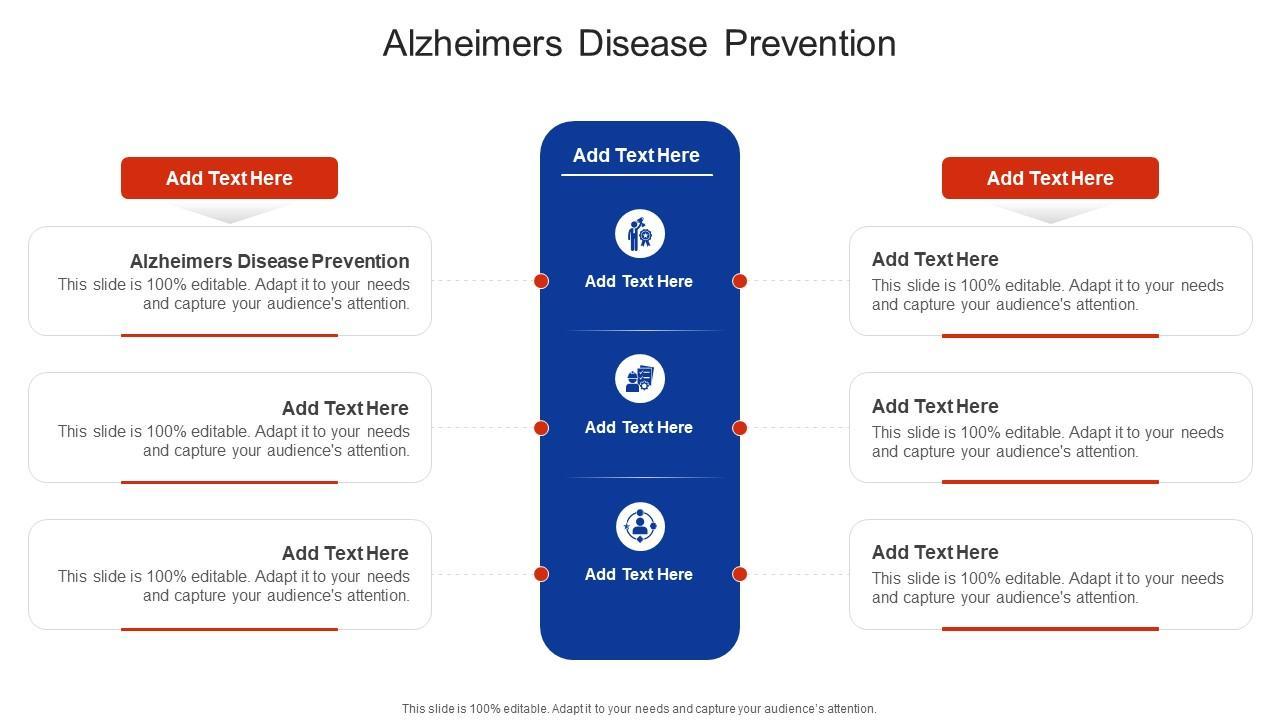 Alzheimers Disease Prevention

Add Text Here

Alzheimers Disease Prevention
This slide is 100% editable. Adapt it to your needs and capture your audience's attention.

Add Text Here
This slide is 100% editable. Adapt it to your needs and capture your audience's attention.

Add Text Here
This slide is 100% editable. Adapt it to your needs and capture your audience's attention.

Add Text Here

Add Text Here

Add Text Here

Add Text Here

Add Text Here

Add Text Here
This slide is 100% editable. Adapt it to your needs and capture your audience's attention.

Add Text Here
This slide is 100% editable. Adapt it to your needs and capture your audience's attention.

Add Text Here
This slide is 100% editable. Adapt it to your needs and capture your audience's attention.

This slide is 100% editable. Adapt it to your needs and capture your audience's attention.